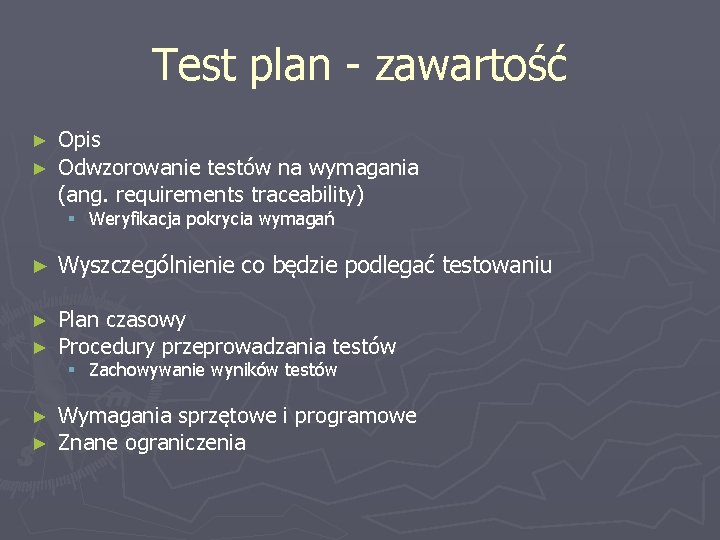 Test plan - zawartość

► Opis
► Odwzorowanie testów na wymagania (ang. requirements traceability)
▪ Weryfikacja pokrycia wymagań

► Wyszczególnienie co będzie podlegać testowaniu

► Plan czasowy
► Procedury przeprowadzania testów
▪ Zachowywanie wyników testów

► Wymagania sprzętowe i programowe
► Znane ograniczenia